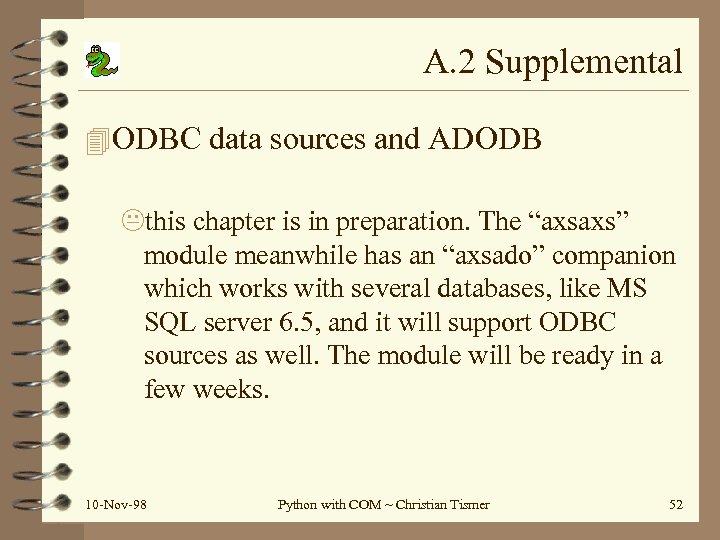 A.2 Supplemental

ODBC data sources and ADODB

this chapter is in preparation. The “axsaxs” module meanwhile has an “axsado” companion which works with several databases, like MS SQL server 6.5, and it will support ODBC sources as well. The module will be ready in a few weeks.

10-Nov-98

Python with COM ~ Christian Tismer

52